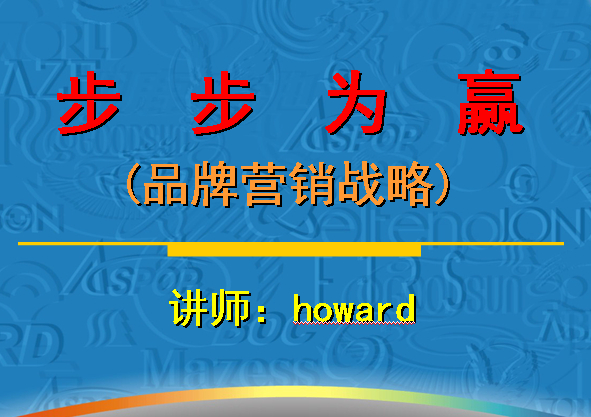 步 步 为 赢

（品牌营销战略）

讲师：howard